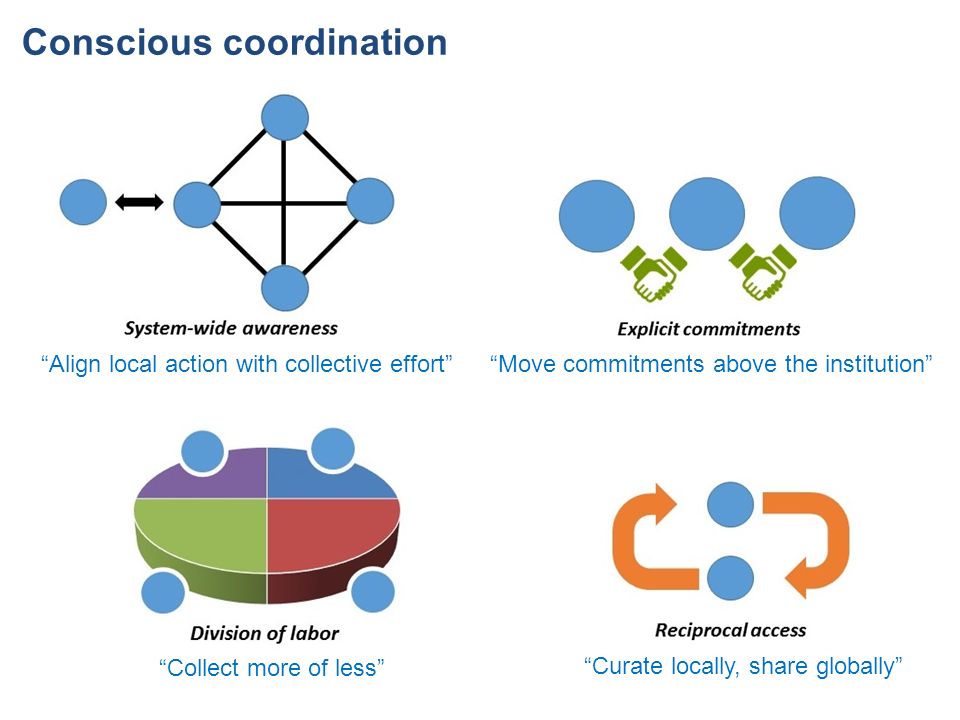 Conscious coordination

System-wide awareness
“Align local action with collective effort”

Explicit commitments
“Move commitments above the institution”

Division of labor
“Collect more of less”

Reciprocal access
“Curate locally, share globally”